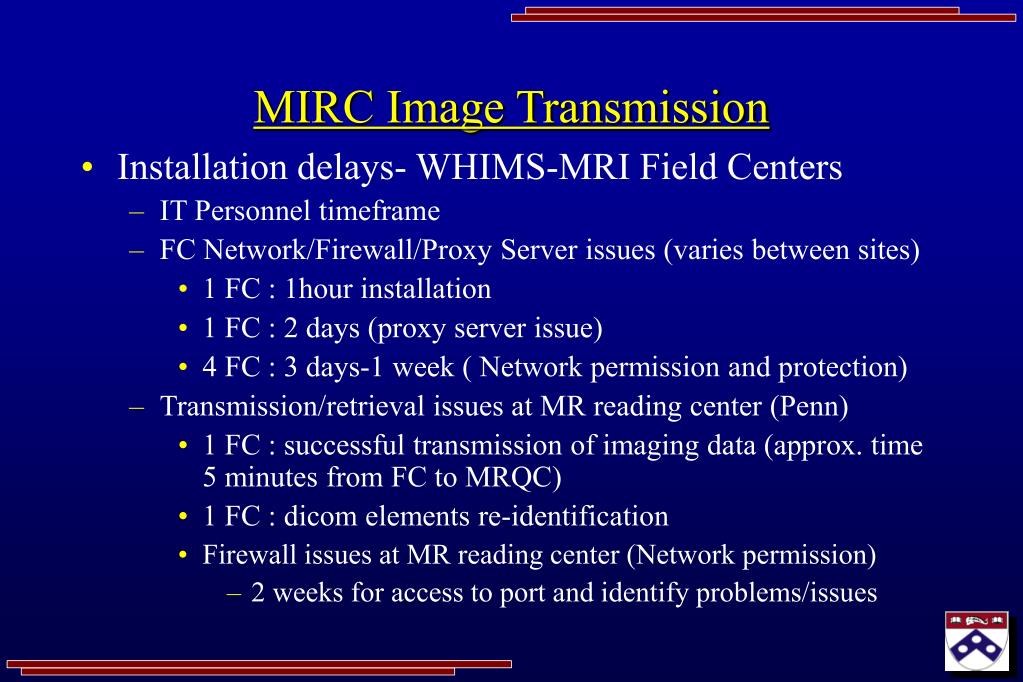 MIRC Image Transmission

• Installation delays- WHIMS-MRI Field Centers
 – IT Personnel timeframe
 – FC Network/Firewall/Proxy Server issues (varies between sites)
  • 1 FC : 1hour installation
  • 1 FC : 2 days (proxy server issue)
  • 4 FC : 3 days-1 week ( Network permission and protection)
 – Transmission/retrieval issues at MR reading center (Penn)
  • 1 FC : successful transmission of imaging data (approx. time 5 minutes from FC to MRQC)
  • 1 FC : dicom elements re-identification
  • Firewall issues at MR reading center (Network permission)
   – 2 weeks for access to port and identify problems/issues